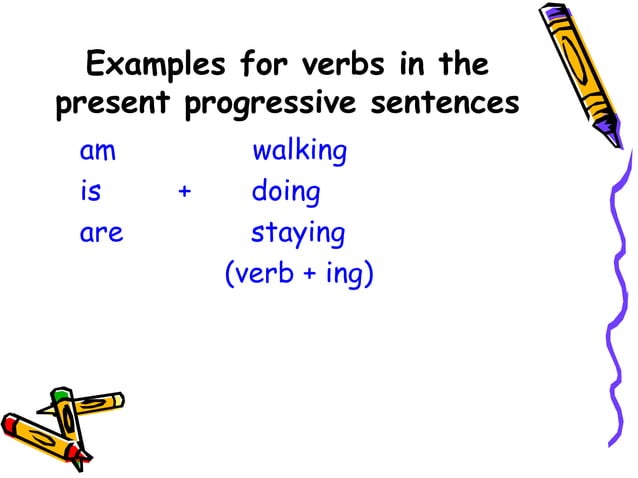 Examples for verbs in the present progressive sentences

am walking
is + doing
are staying
(verb + ing)